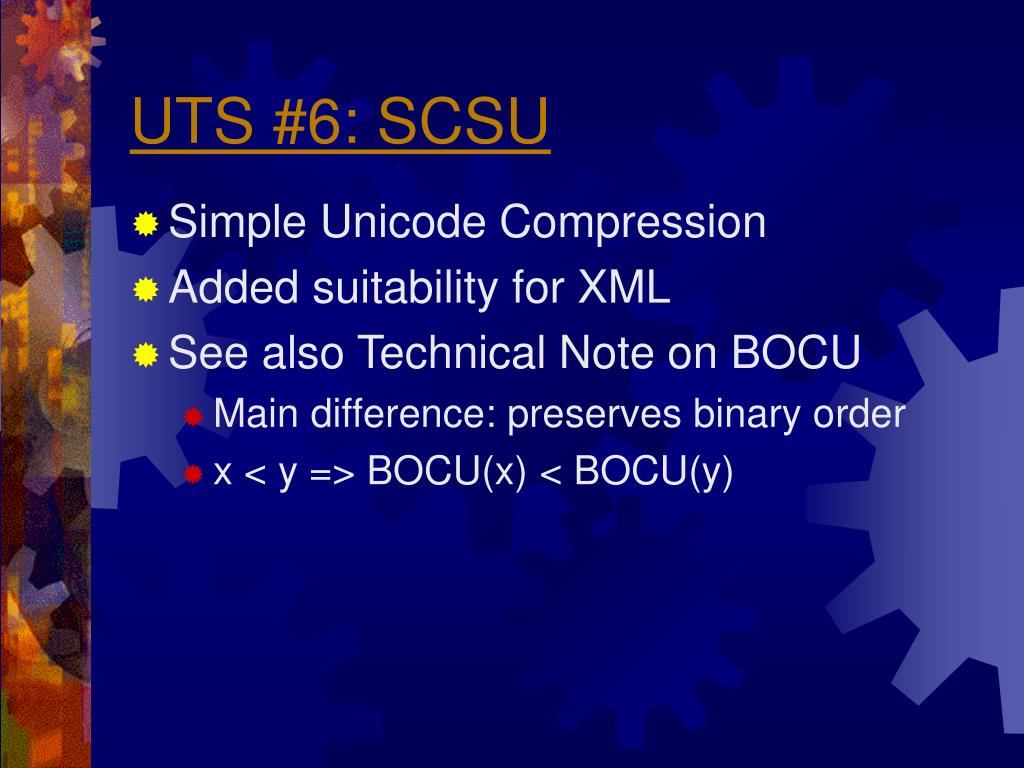 UTS #6: SCSU

Simple Unicode Compression

Added suitability for XML

See also Technical Note on BOCU

Main difference: preserves binary order

x < y => BOCU(x) < BOCU(y)